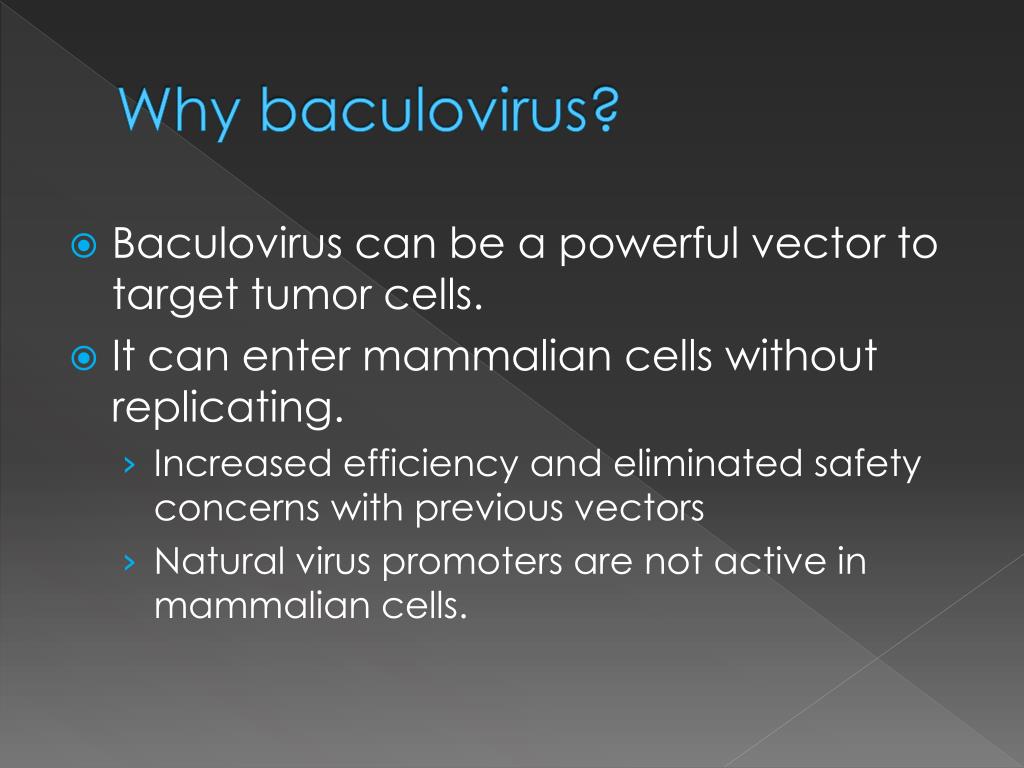 Why baculovirus?

Baculovirus can be a powerful vector to target tumor cells.

It can enter mammalian cells without replicating.

› Increased efficiency and eliminated safety concerns with previous vectors

› Natural virus promoters are not active in mammalian cells.